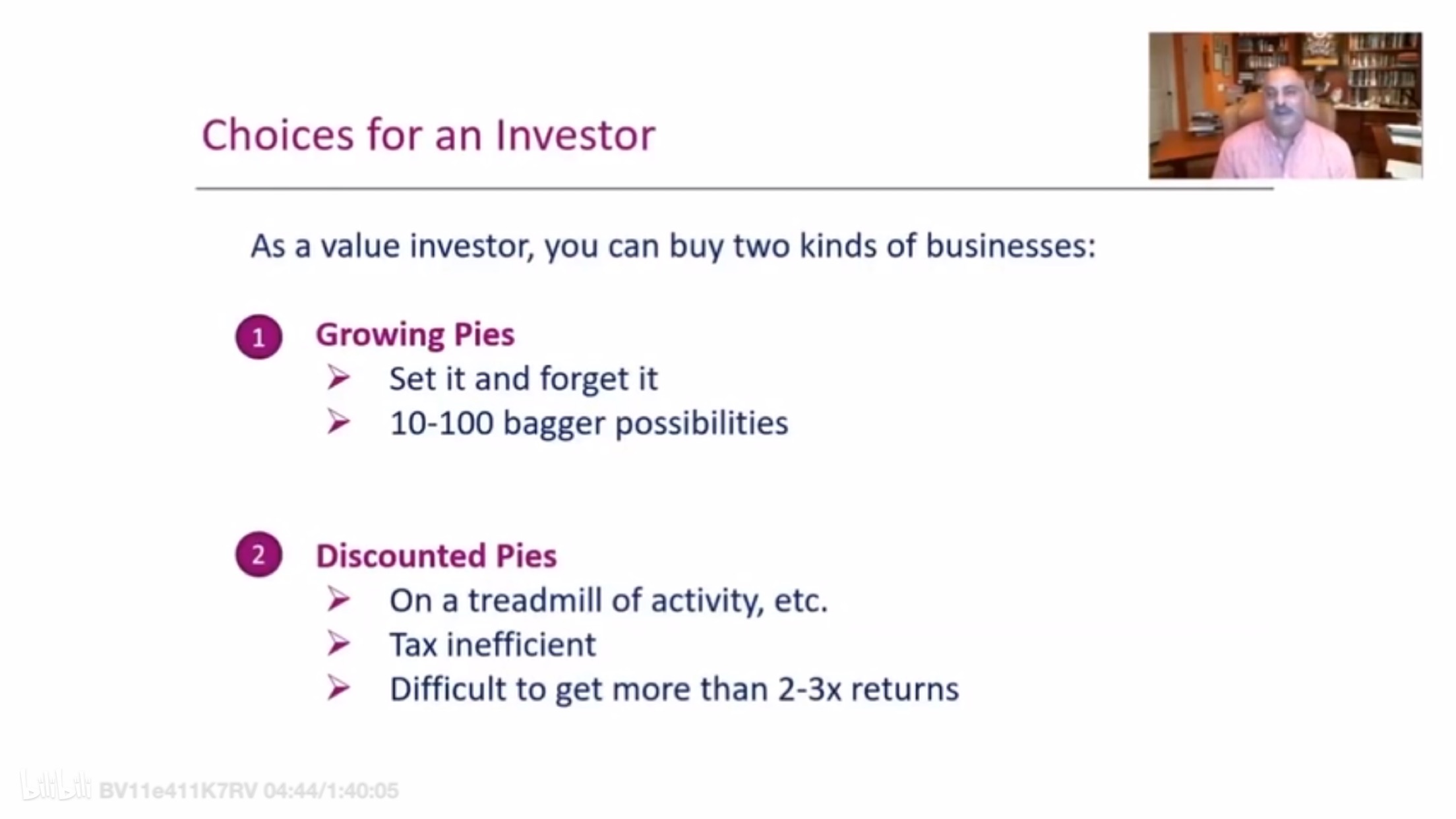 Choices for an Investor

As a value investor, you can buy two kinds of businesses:

1 Growing Pies
➢ Set it and forget it
➢ 10-100 bagger possibilities

2 Discounted Pies
➢ On a treadmill of activity, etc.
➢ Tax inefficient
➢ Difficult to get more than 2-3x returns

bilibili BV11e411K7RV 04:44/1:40:05